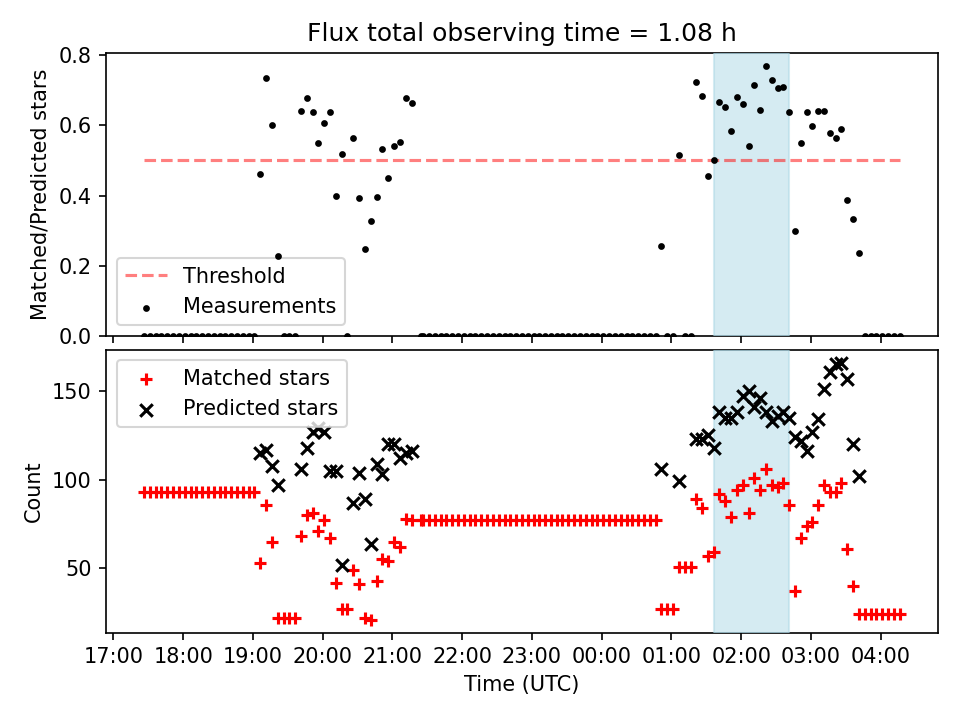 Flux total observing time = 1.08 h

Matched/Predicted stars

0.8
0.6
0.4
0.2
0.0

Threshold
Measurements

Count

150
100
50

Matched stars
Predicted stars

17:00 18:00 19:00 20:00 21:00 22:00 23:00 00:00 01:00 02:00 03:00 04:00

Time (UTC)